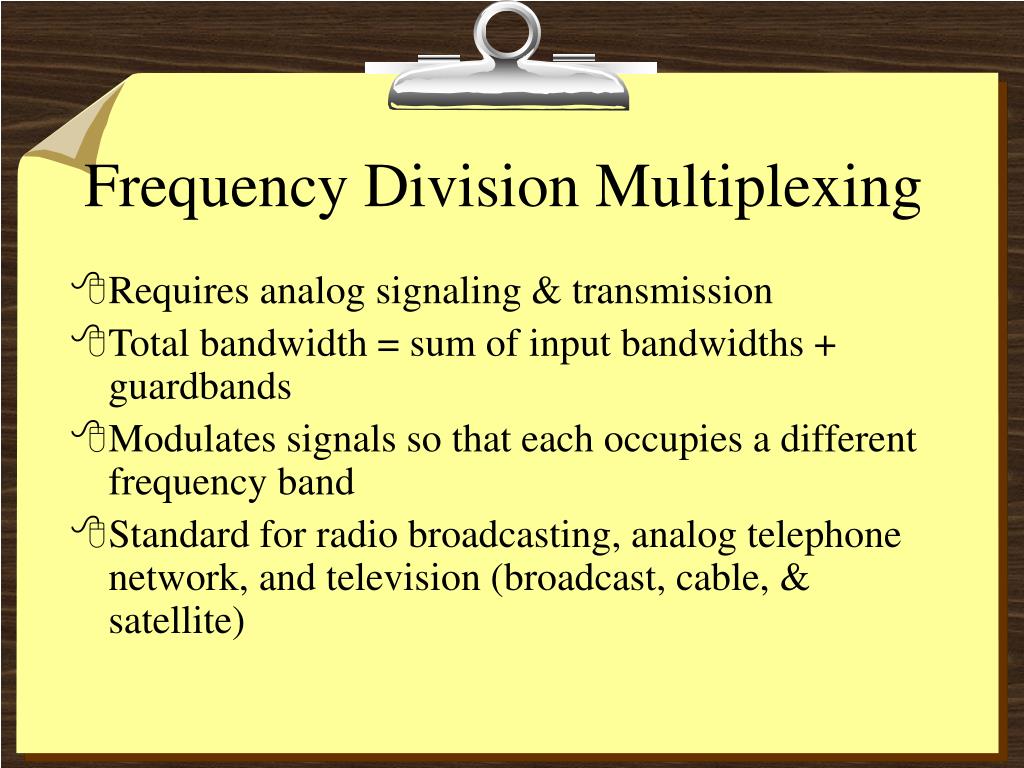 Frequency Division Multiplexing

Requires analog signaling & transmission

Total bandwidth = sum of input bandwidths + guardbands

Modulates signals so that each occupies a different frequency band

Standard for radio broadcasting, analog telephone network, and television (broadcast, cable, & satellite)